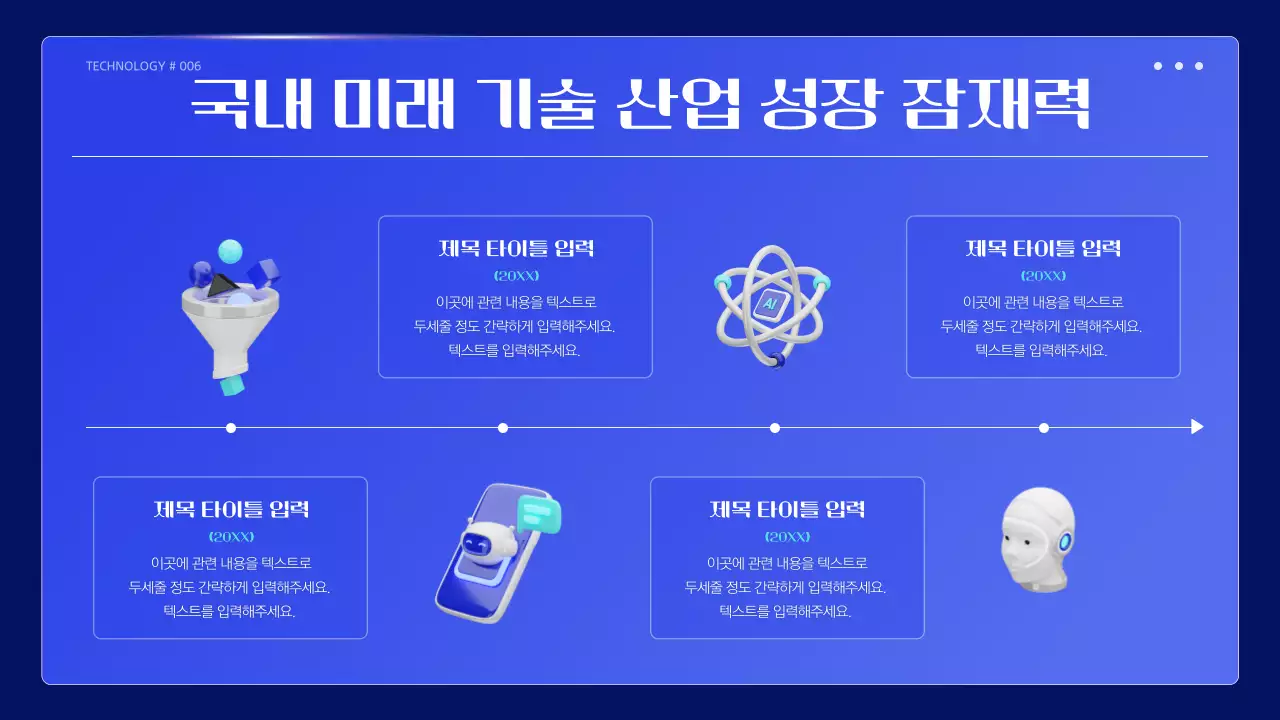 TECHNOLOGY # 006

국내 미래 기술 산업 성장 잠재력

제목 타이틀 입력
(20XX)
이곳에 관련 내용을 텍스트로 두세줄 정도 간략하게 입력해주세요. 텍스트를 입력해주세요.

AI

제목 타이틀 입력
(20XX)
이곳에 관련 내용을 텍스트로 두세줄 정도 간략하게 입력해주세요. 텍스트를 입력해주세요.

제목 타이틀 입력
(20XX)
이곳에 관련 내용을 텍스트로 두세줄 정도 간략하게 입력해주세요. 텍스트를 입력해주세요.

제목 타이틀 입력
(20XX)
이곳에 관련 내용을 텍스트로 두세줄 정도 간략하게 입력해주세요. 텍스트를 입력해주세요.